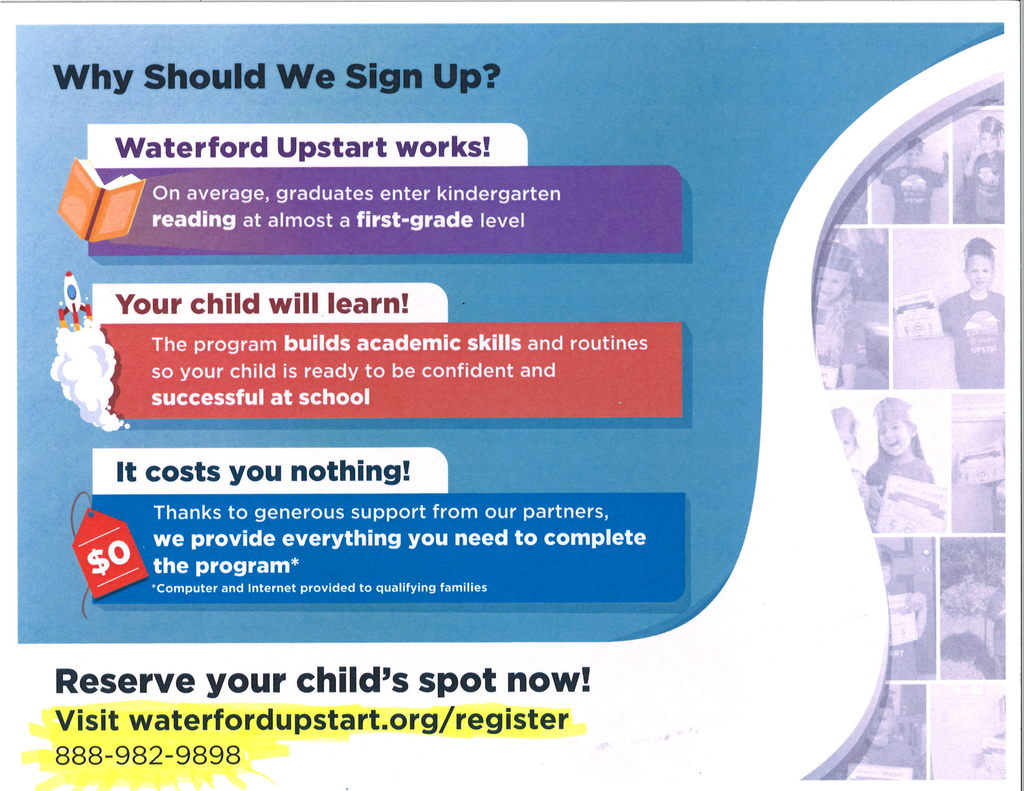 Why Should We Sign Up?

Waterford Upstart works!

On average, graduates enter kindergarten reading at almost a first-grade level

Your child will learn!

The program builds academic skills and routines so your child is ready to be confident and successful at school

It costs you nothing!

$0

Thanks to generous support from our partners, we provide everything you need to complete the program*

*Computer and Internet provided to qualifying families

Reserve your child's spot now!

Visit waterfordupstart.org/register

888-982-9898